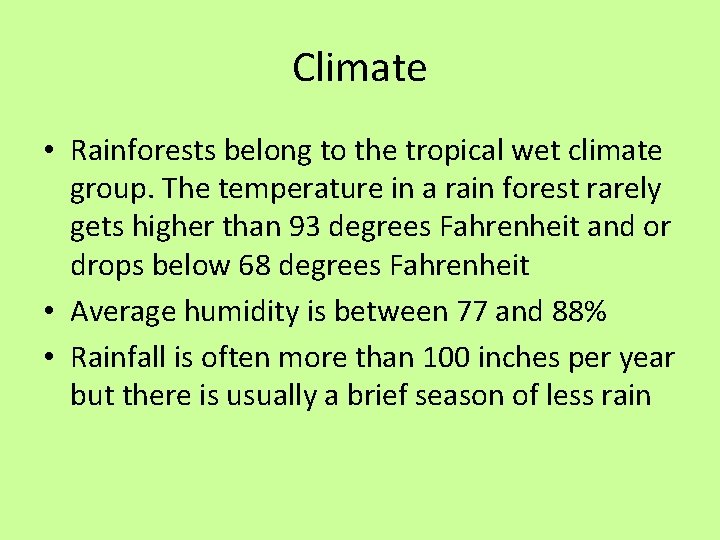 Climate

• Rainforests belong to the tropical wet climate group. The temperature in a rain forest rarely gets higher than 93 degrees Fahrenheit and or drops below 68 degrees Fahrenheit
• Average humidity is between 77 and 88%
• Rainfall is often more than 100 inches per year but there is usually a brief season of less rain